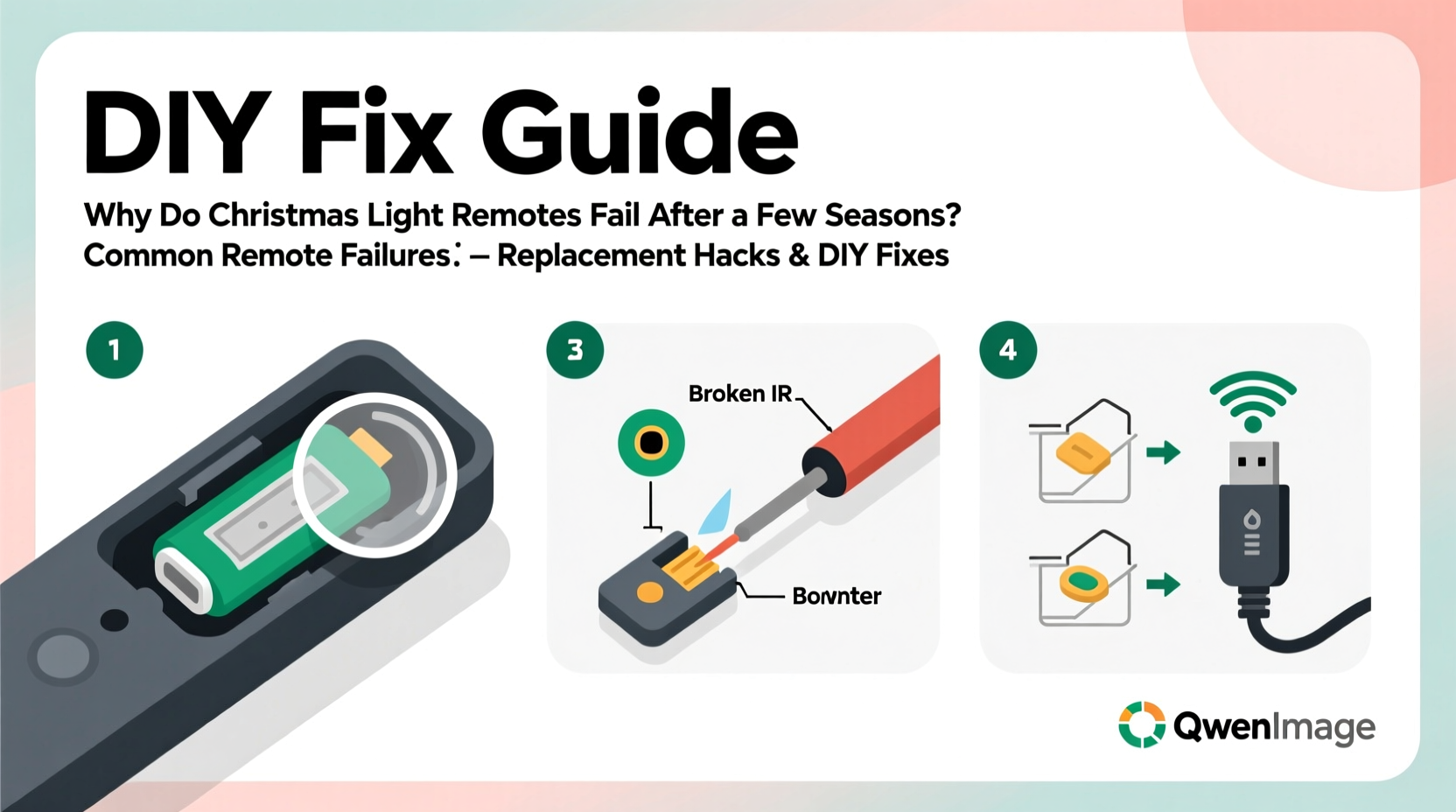 DIY Fix Guide

Why Do Christmas Light Remotes Fail After a Few Seasons? Common Remote Failures: – Replacement Hacks & DIY Fixes

1

3

Broken IR

Bovnter

4

QwenImage